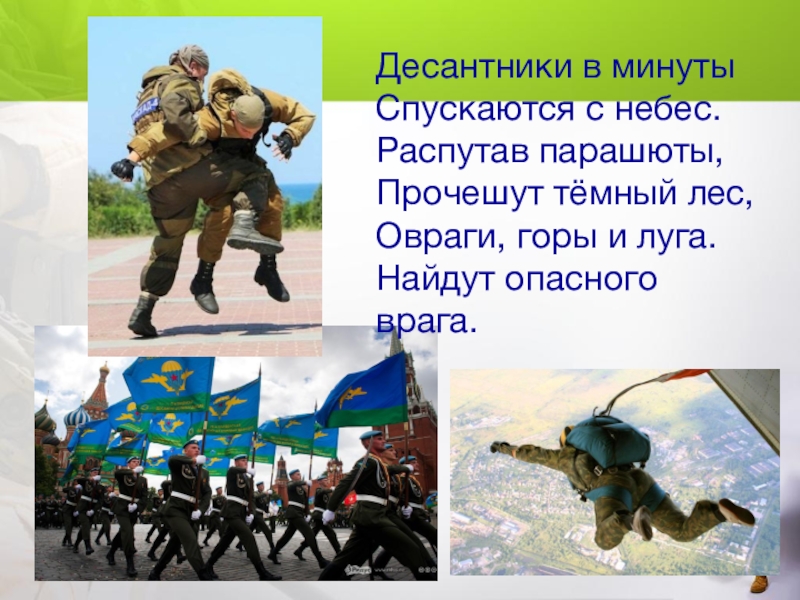 Десантники в минуты
Спускаются с небес.
Распутав парашюты,
Прочешут тёмный лес,
Овраги, горы и луга.
Найдут опасного
врага.